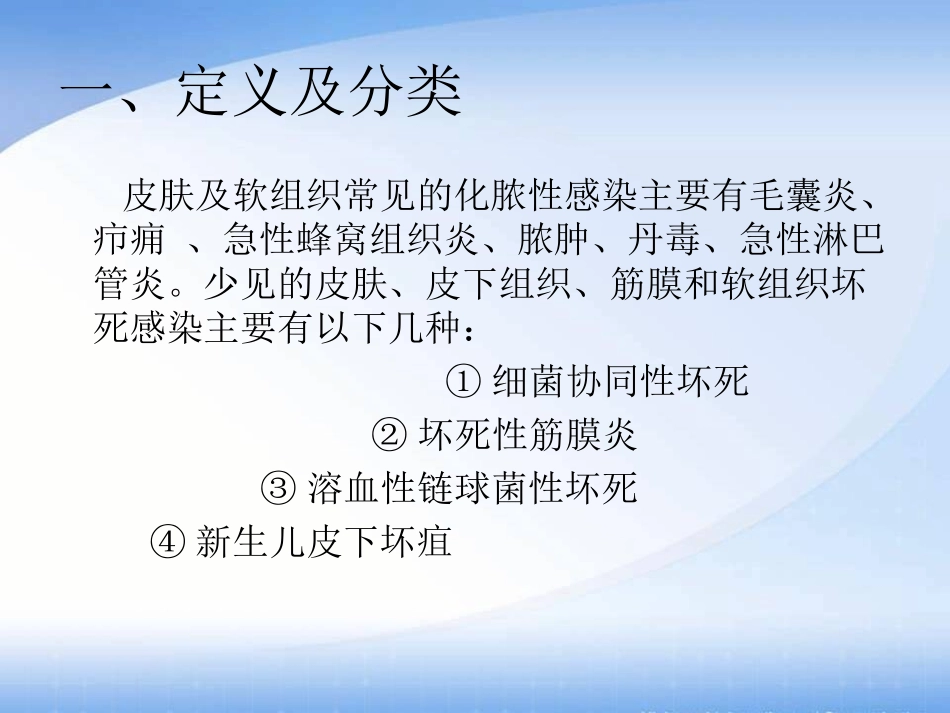 一、定义及分类

皮肤及软组织常见的化脓性感染主要有毛囊炎、疖痈 、急性蜂窝组织炎、脓肿、丹毒、急性淋巴管炎。少见的皮肤、皮下组织、筋膜和软组织坏死感染主要有以下几种：

① 细菌协同性坏死

② 坏死性筋膜炎

③ 溶血性链球菌性坏死

④ 新生儿皮下坏疽